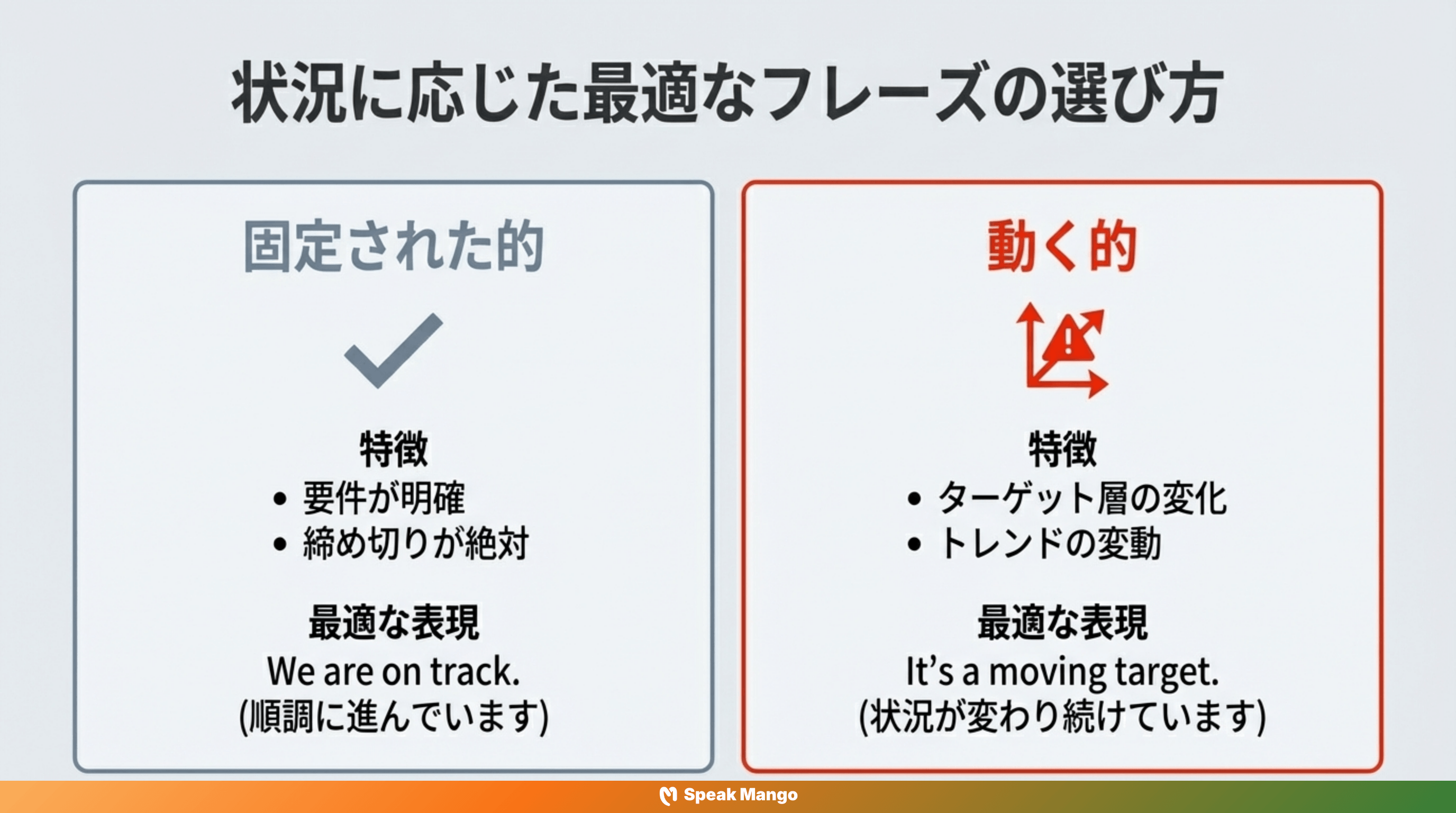 状況に応じた最適なフレーズの選び方

固定された的

特徴
• 要件が明確
• 締め切りが絶対

最適な表現
We are on track.
(順調に進んでいます)

動く的

特徴
• ターゲット層の変化
• トレンドの変動

最適な表現
It's a moving target.
(状況が変わり続けています)

Speak Mango